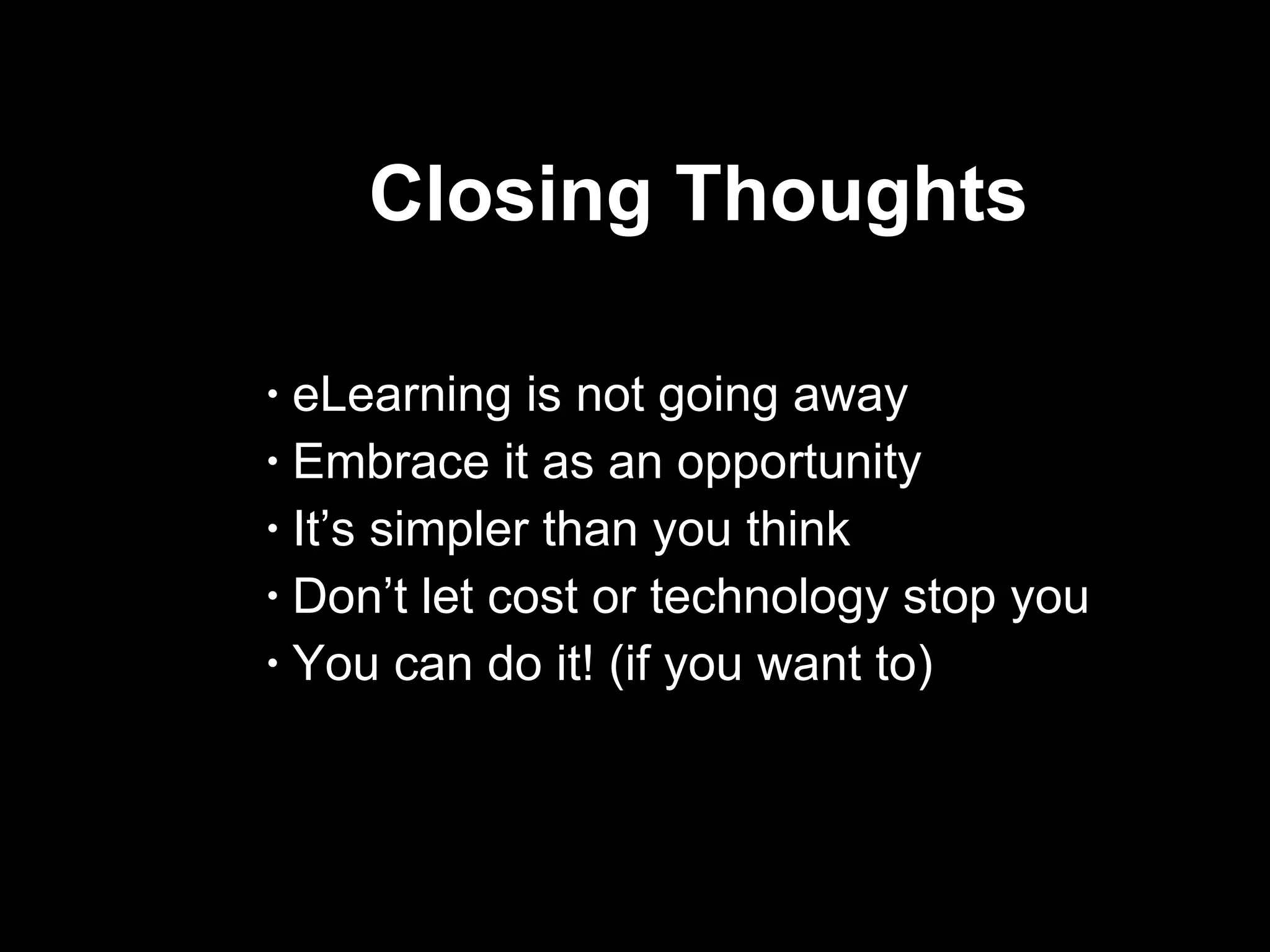 Closing Thoughts

• eLearning is not going away
• Embrace it as an opportunity
• It’s simpler than you think
• Don’t let cost or technology stop you
• You can do it! (if you want to)